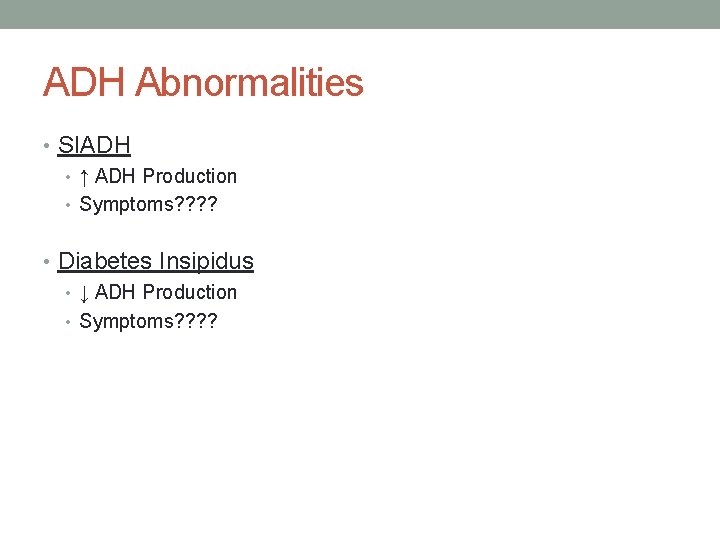 ADH Abnormalities

• SIADH
  • ↑ ADH Production
  • Symptoms????

• Diabetes Insipidus
  • ↓ ADH Production
  • Symptoms????